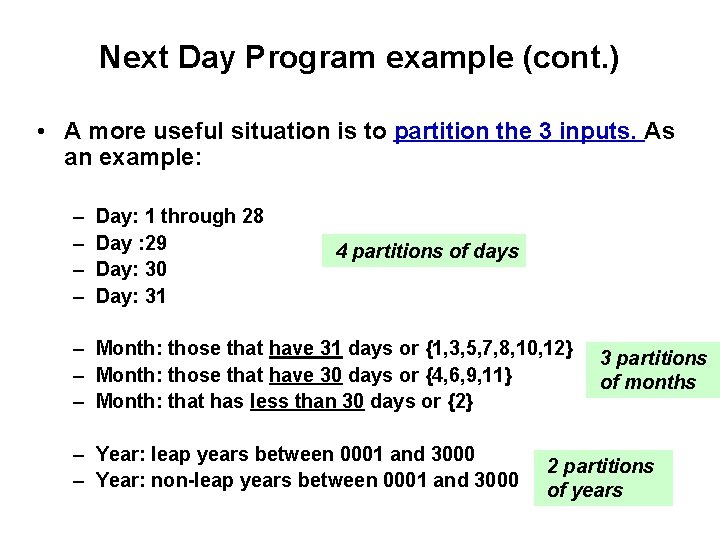 Next Day Program example (cont.)

• A more useful situation is to partition the 3 inputs. As an example:

– Day: 1 through 28
– Day :29
– Day: 30
– Day: 31

4 partitions of days

– Month: those that have 31 days or {1,3,5,7,8,10,12}
– Month: those that have 30 days or {4,6,9,11}
– Month: that has less than 30 days or {2}

3 partitions of months

– Year: leap years between 0001 and 3000
– Year: non-leap years between 0001 and 3000

2 partitions of years